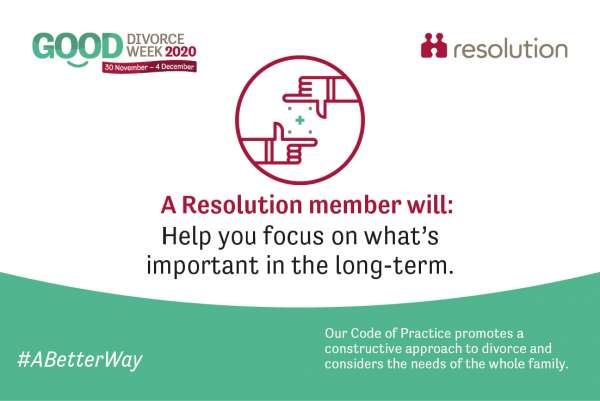 GOOD DIVORCE WEEK 2020
30 November – 4 December

resolution

A Resolution member will:
Help you focus on what's important in the long-term.

#ABetterWay

Our Code of Practice promotes a constructive approach to divorce and considers the needs of the whole family.